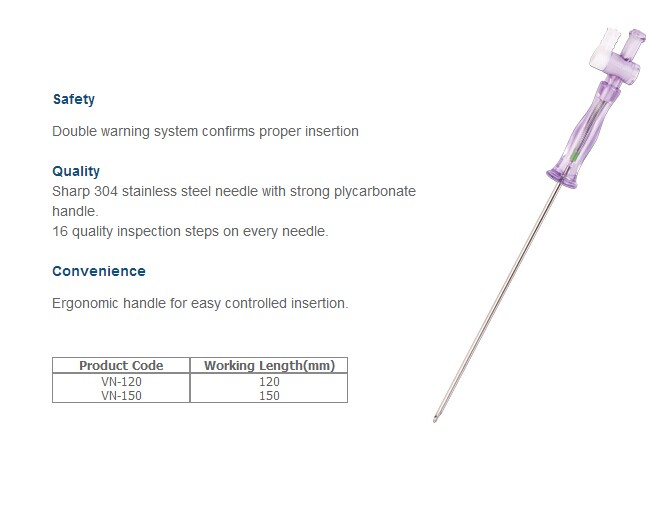 Safety

Double warning system confirms proper insertion

Quality

Sharp 304 stainless steel needle with strong plycarbonate handle.
16 quality inspection steps on every needle.

Convenience

Ergonomic handle for easy controlled insertion.

| Product Code | Working Length(mm) |
|---|---|
| VN-120 | 120 |
| VN-150 | 150 |